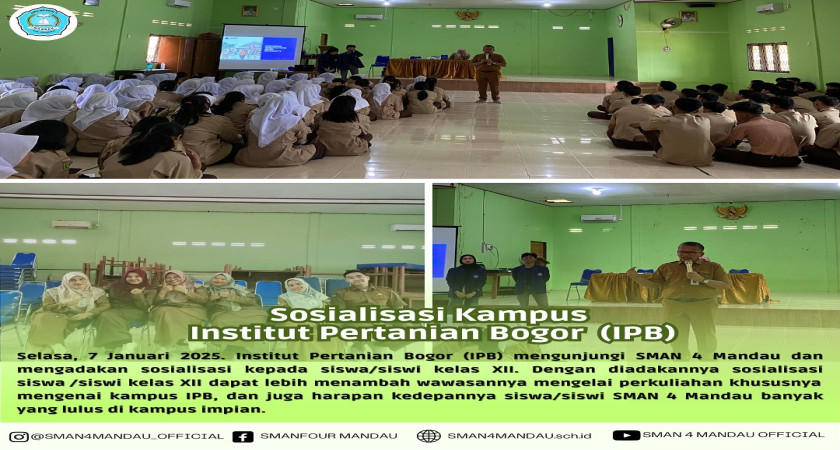 Sosialisasi Kampus
Institut Pertanian Bogor (IPB)

Selasa, 7 Januari 2025. Institut Pertanian Bogor (IPB) mengunjungi SMAN 4 Mandau dan mengadakan sosialisasi kepada siswa/siswi kelas XII. Dengan diadakannya sosialisasi siswa /siswi kelas XII dapat lebih menambah wawasannya mengelai perkuliahan khususnya mengenai kampus IPB, dan juga harapan kedepannya siswa/siswi SMAN 4 Mandau banyak yang lulus di kampus impian.

@SMAN4MANDAU_OFFICIAL SMANFOUR MANDAU SMAN4MANDAU.sch.id SMAN 4 MANDAU OFFICIAL